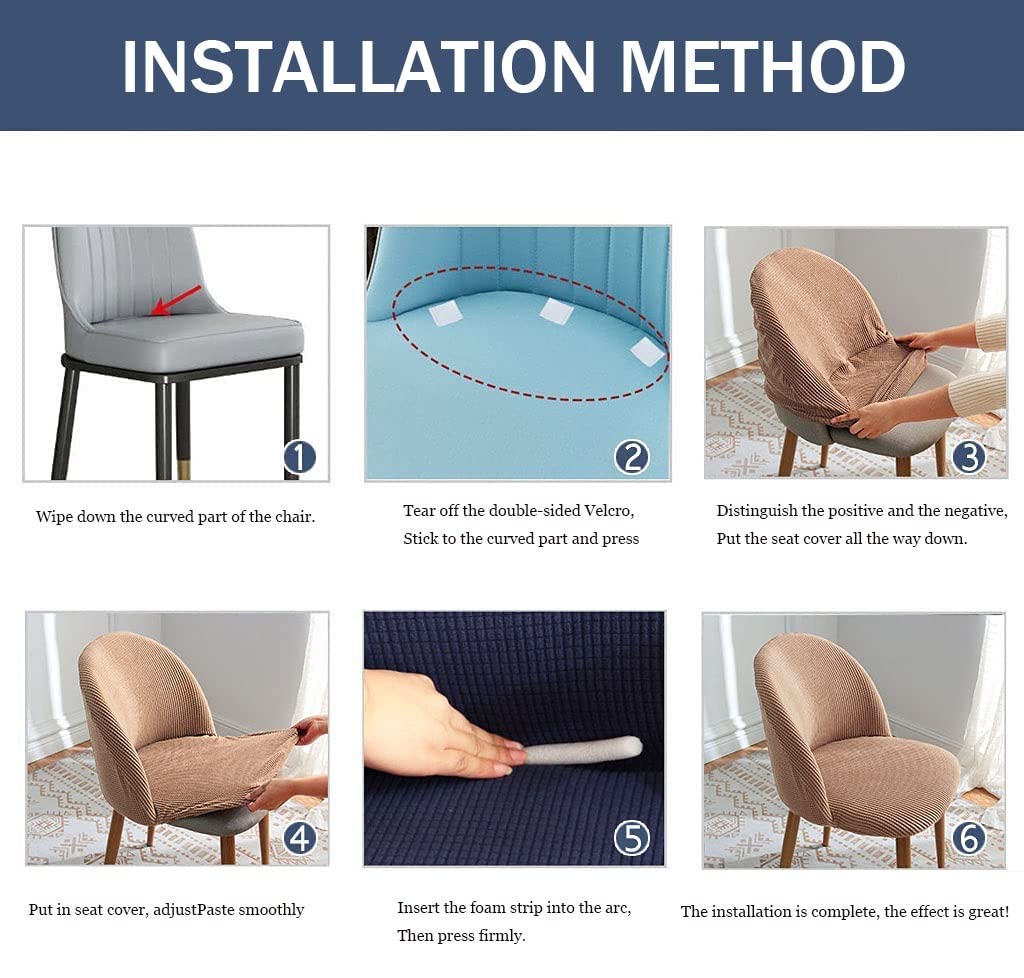 INSTALLATION METHOD

1

Wipe down the curved part of the chair.

2

Tear off the double-sided Velcro,
Stick to the curved part and press

3

Distinguish the positive and the negative,
Put the seat cover all the way down.

4

Put in seat cover, adjustPaste smoothly

5

Insert the foam strip into the arc,
Then press firmly.

6

The installation is complete, the effect is great!